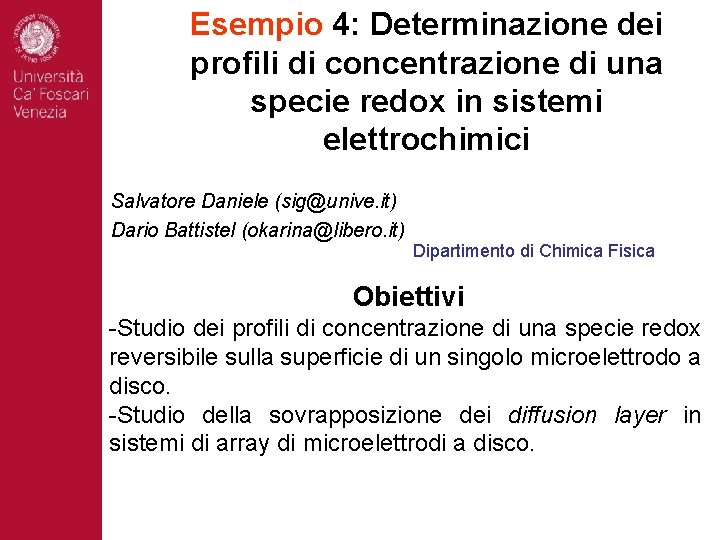 Università Ca' Foscari Venezia

Esempio 4: Determinazione dei profili di concentrazione di una specie redox in sistemi elettrochimici

Salvatore Daniele (sig@unive.it)
Dario Battistel (okarina@libero.it)

Dipartimento di Chimica Fisica

Obiettivi

-Studio dei profili di concentrazione di una specie redox reversibile sulla superficie di un singolo microelettrodo a disco.

-Studio della sovrapposizione dei diffusion layer in sistemi di array di microelettrodi a disco.